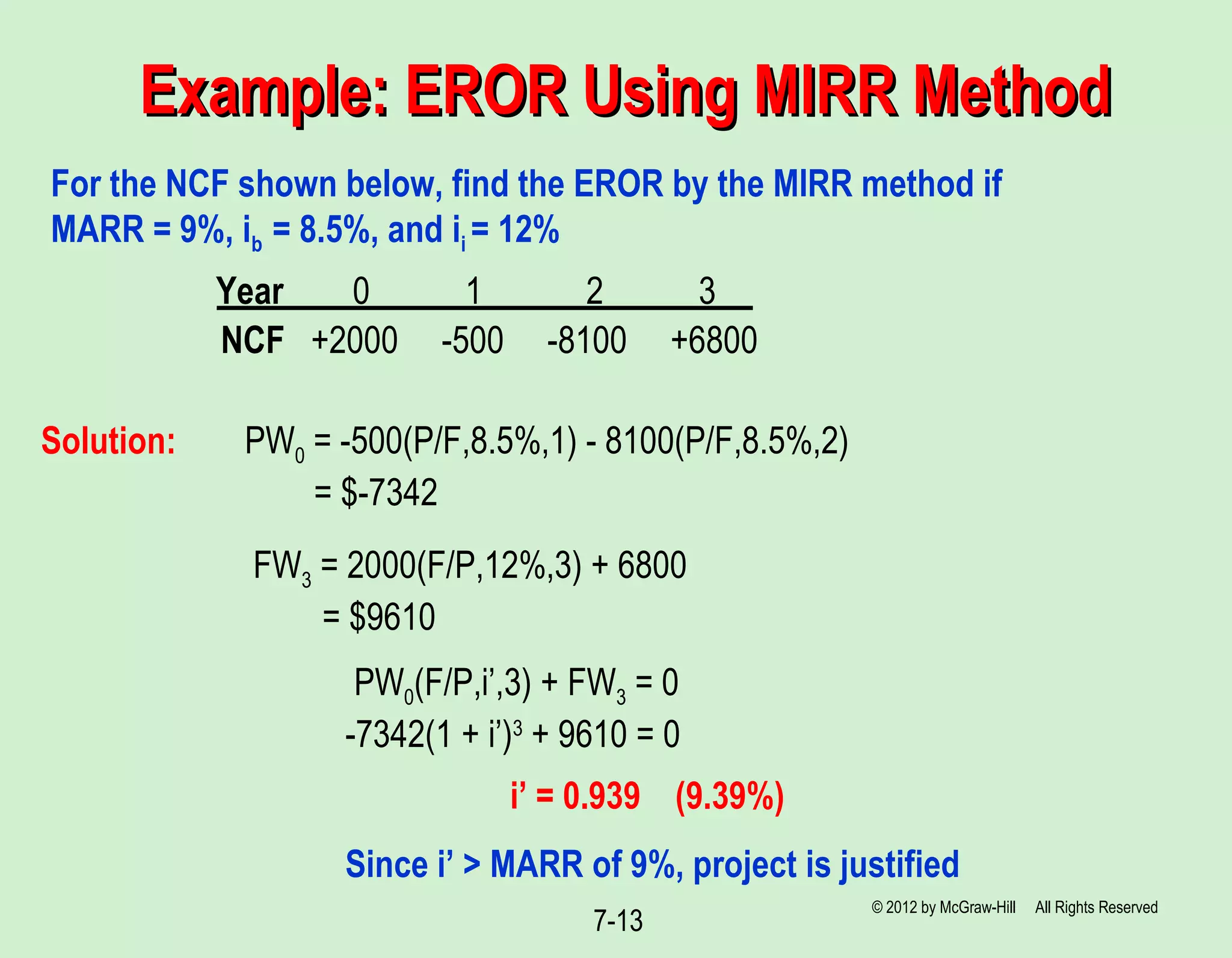 Example: EROR Using MIRR Method

For the NCF shown below, find the EROR by the MIRR method if MARR = 9%, $i_b$ = 8.5%, and $i_i$ = 12%

| Year | 0 | 1 | 2 | 3 |
|---|---|---|---|---|
| NCF | +2000 | -500 | -8100 | +6800 |

Solution: $PW_0$ = -500(P/F,8.5%,1) - 8100(P/F,8.5%,2)
= $-7342

$FW_3$ = 2000(F/P,12%,3) + 6800
= $9610

$PW_0$(F/P,i',3) + $FW_3$ = 0
$-7342(1 + i')^3 + 9610 = 0$

i' = 0.939 (9.39%)

Since i' > MARR of 9%, project is justified

7-13

© 2012 by McGraw-Hill All Rights Reserved